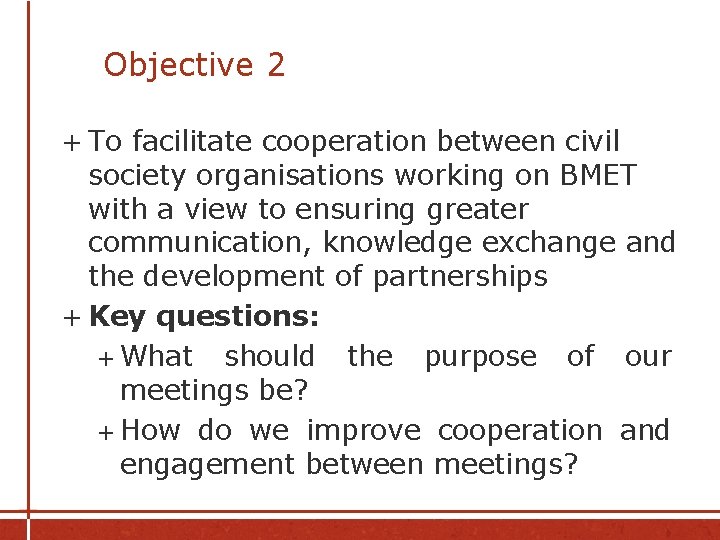 Objective 2

+ To facilitate cooperation between civil society organisations working on BMET with a view to ensuring greater communication, knowledge exchange and the development of partnerships

+ **Key questions:**

+ What should the purpose of our meetings be?

+ How do we improve cooperation and engagement between meetings?